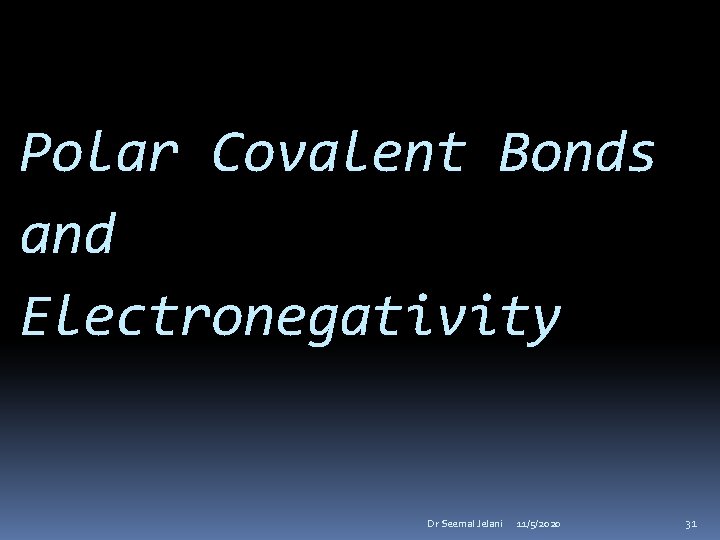 Polar Covalent Bonds and Electronegativity

Dr Seemal Jelani 11/5/2020 31